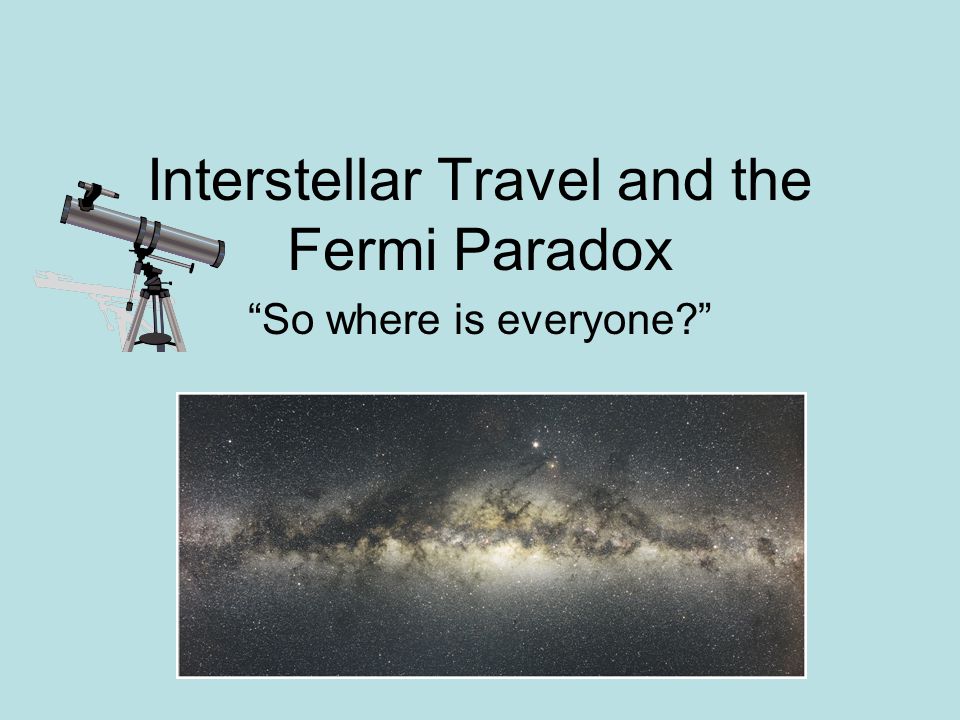 Interstellar Travel and the Fermi Paradox

“So where is everyone?”